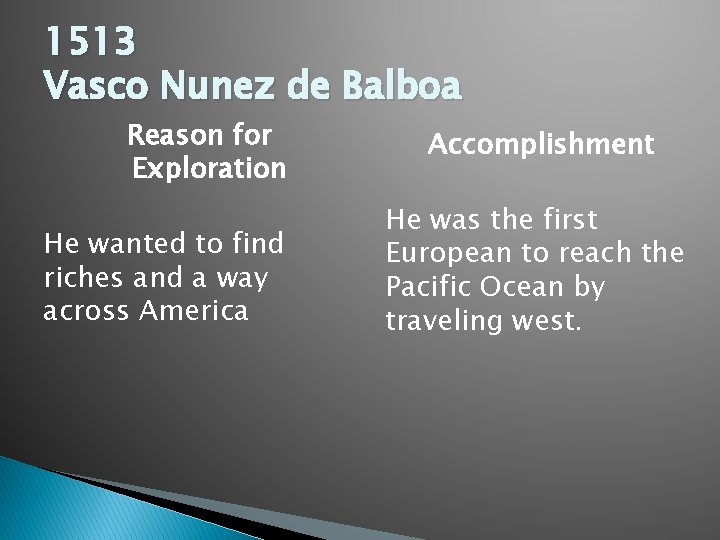 1513
Vasco Nunez de Balboa

Reason for Exploration

He wanted to find riches and a way across America

Accomplishment

He was the first European to reach the Pacific Ocean by traveling west.